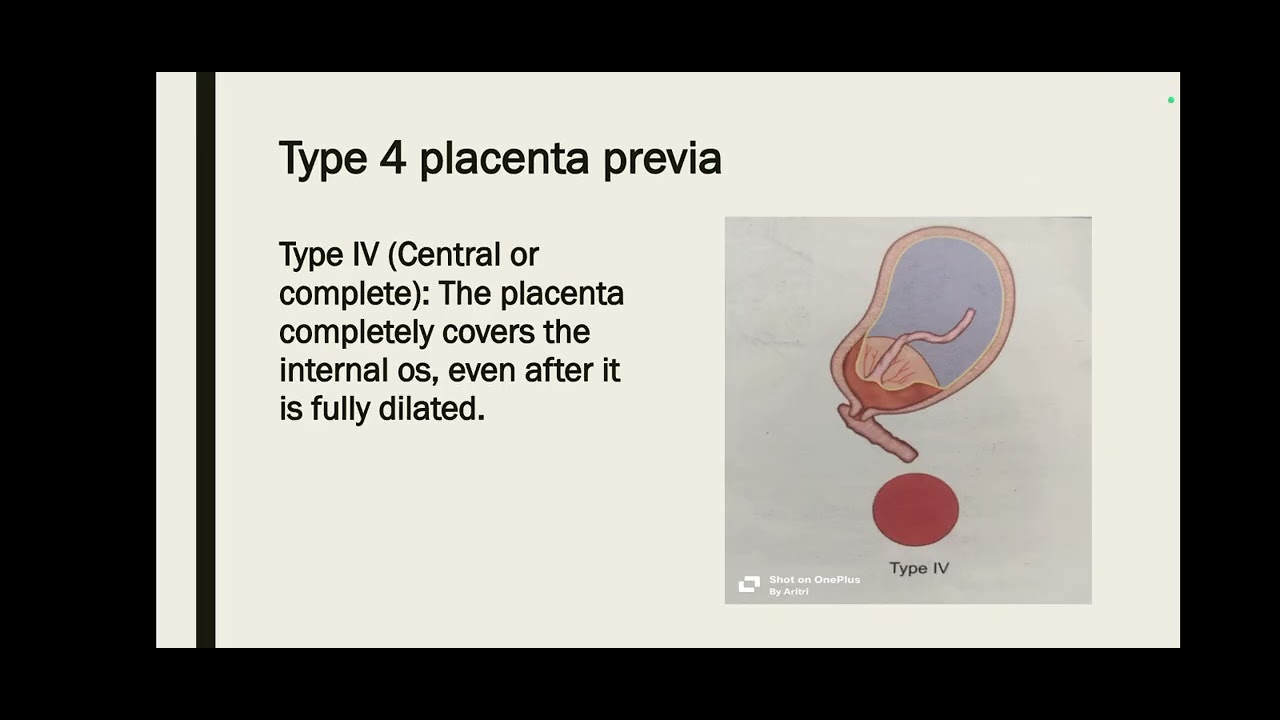 Type 4 placenta previa

Type IV (Central or complete): The placenta completely covers the internal os, even after it is fully dilated.

Type IV

Shot on OnePlus
By Aritri